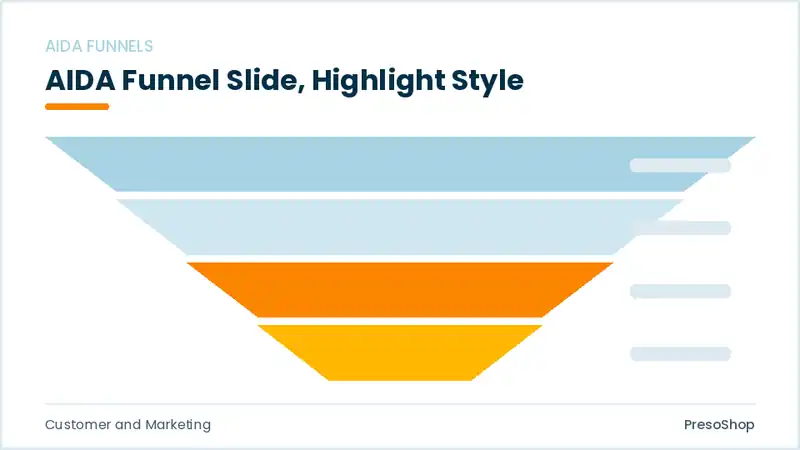 AIDA FUNNELS

AIDA Funnel Slide, Highlight Style

Customer and Marketing

PresoShop